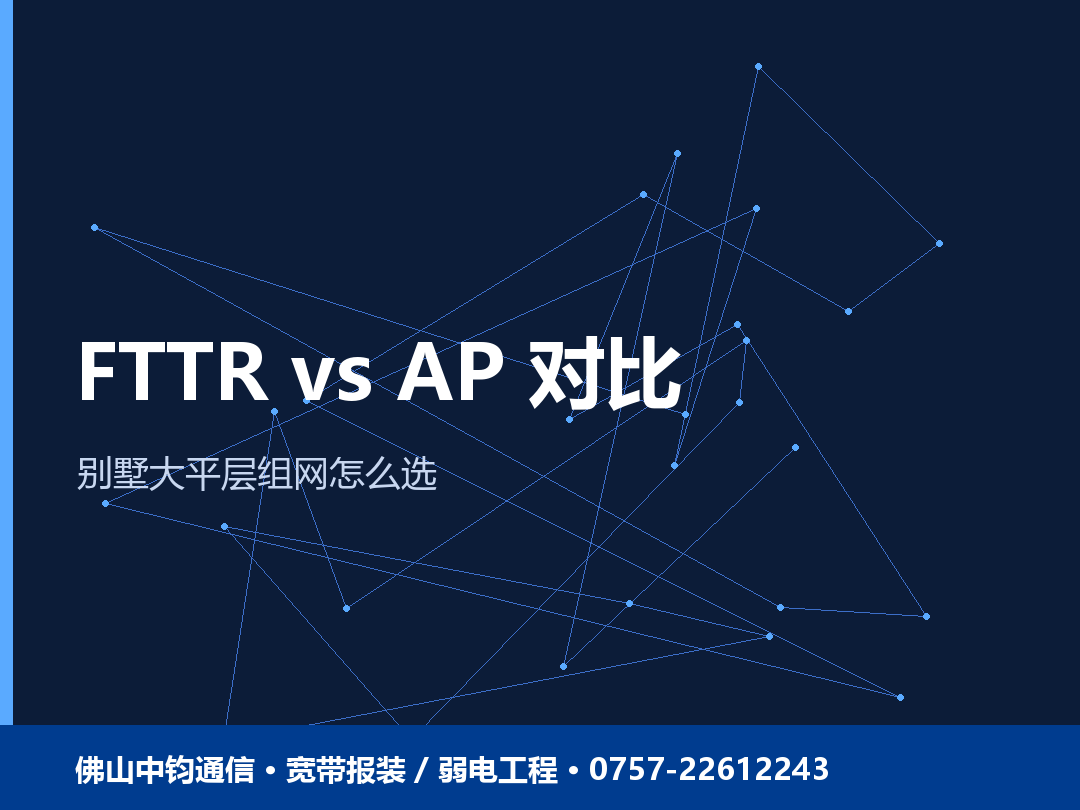 FTTR vs AP 对比

别墅大平层组网怎么选

佛山中钧通信 • 宽带报装 / 弱电工程 • 0757-22612243